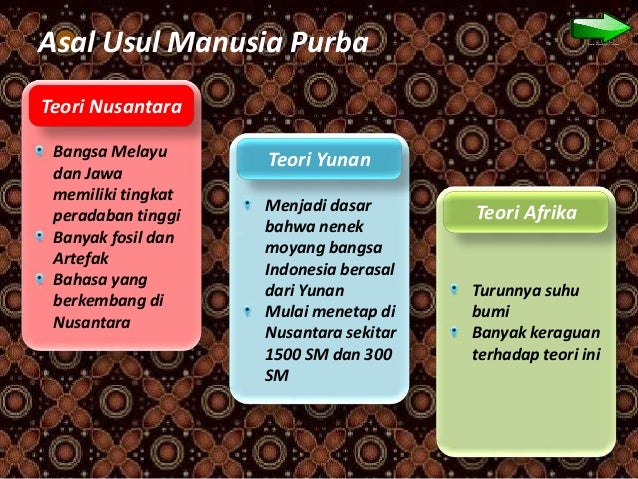 Asal Usul Manusia Purba

Teori Nusantara

- Bangsa Melayu dan Jawa memiliki tingkat peradaban tinggi
- Banyak fosil dan Artefak
- Bahasa yang berkembang di Nusantara

Teori Yunan

- Menjadi dasar bahwa nenek moyang bangsa Indonesia berasal dari Yunan
- Mulai menetap di Nusantara sekitar 1500 SM dan 300 SM

Teori Afrika

- Turunnya suhu bumi
- Banyak keraguan terhadap teori ini